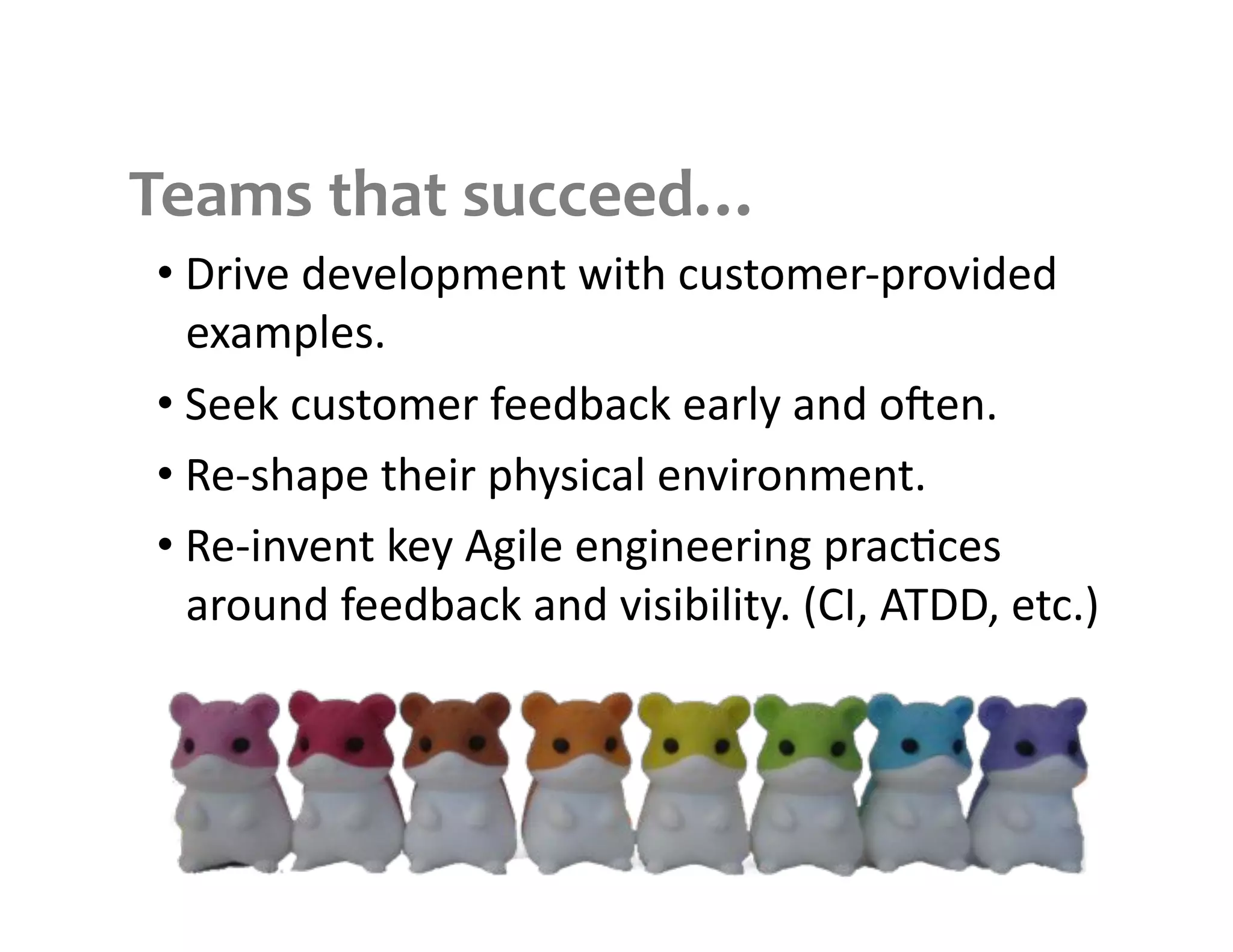 Teams that succeed...

• Drive development with customer-provided examples.

• Seek customer feedback early and often.

• Re-shape their physical environment.

• Re-invent key Agile engineering practices around feedback and visibility. (CI, ATDD, etc.)